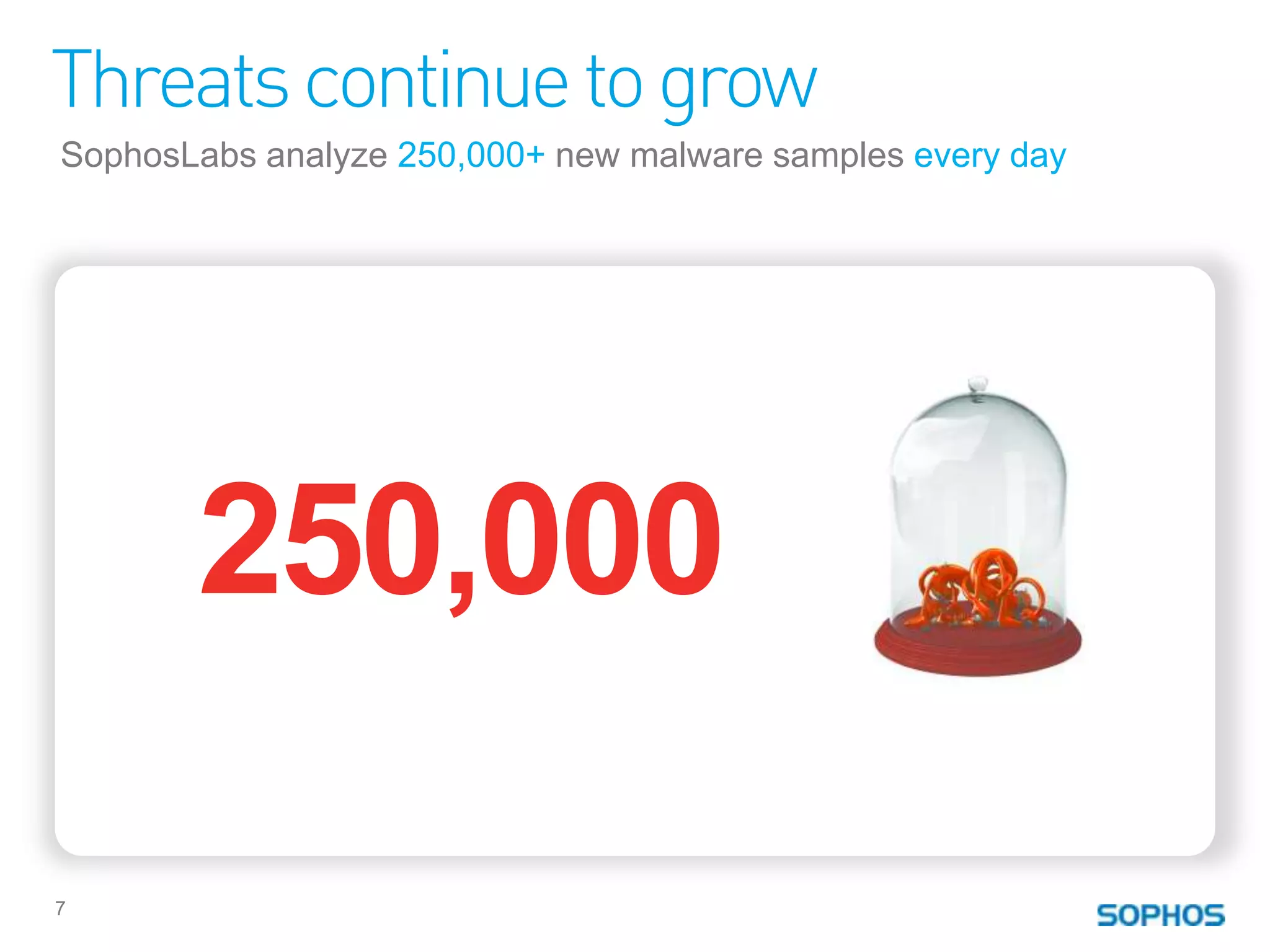 Threats continue to grow

SophosLabs analyze 250,000+ new malware samples every day

250,000

7

SOPHOS